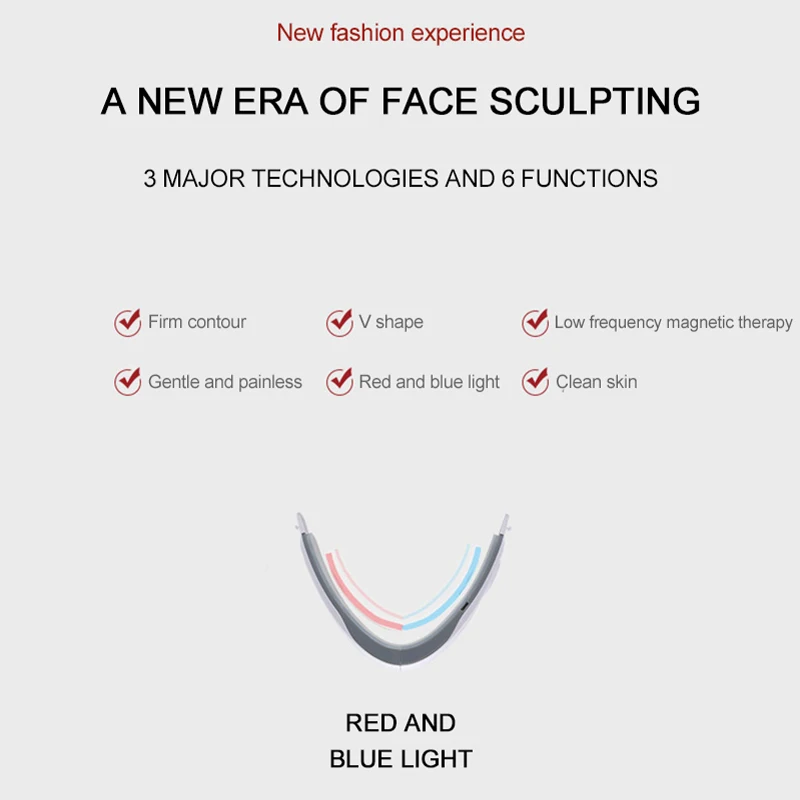 New fashion experience

A NEW ERA OF FACE SCULPTING

3 MAJOR TECHNOLOGIES AND 6 FUNCTIONS

Firm contour
V shape
Low frequency magnetic therapy
Gentle and painless
Red and blue light
Clean skin

RED AND
BLUE LIGHT